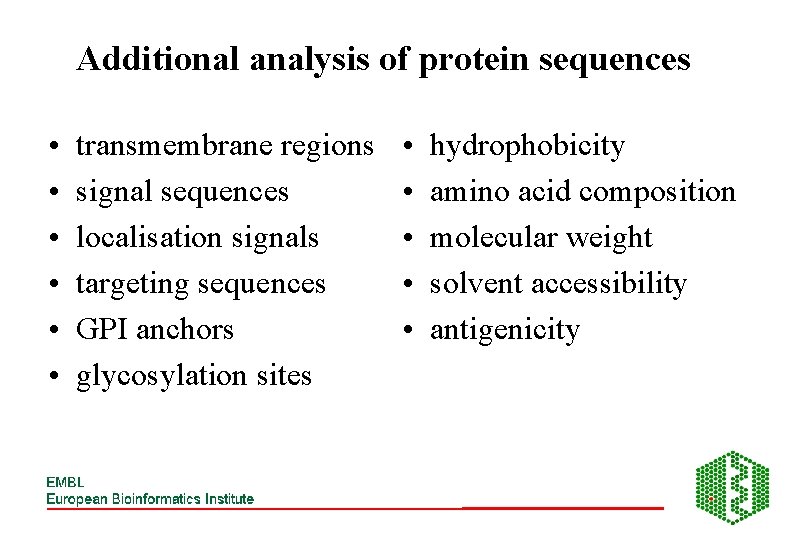 Additional analysis of protein sequences

• transmembrane regions
• signal sequences
• localisation signals
• targeting sequences
• GPI anchors
• glycosylation sites

• hydrophobicity
• amino acid composition
• molecular weight
• solvent accessibility
• antigenicity

EMBL
European Bioinformatics Institute